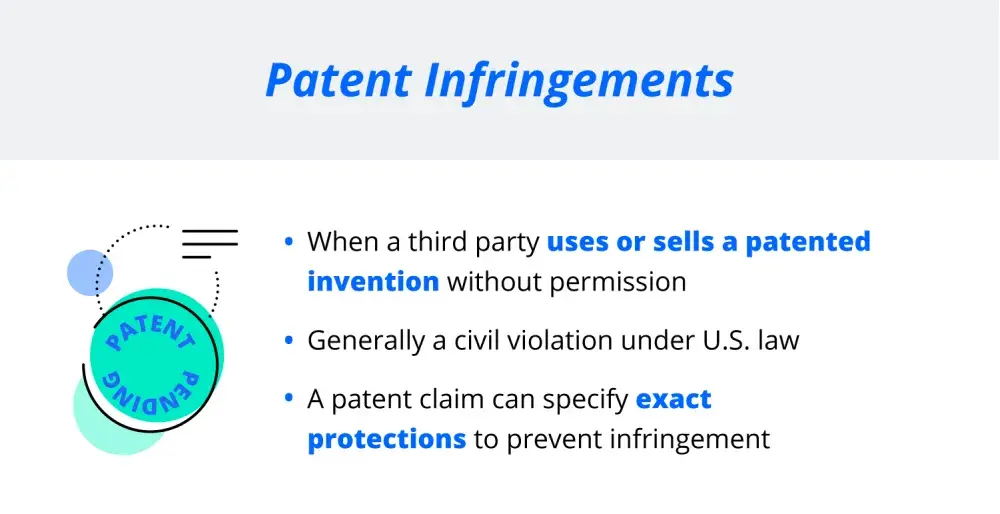 Patent Infringements

PATENT PENDING

• When a third party uses or sells a patented invention without permission

• Generally a civil violation under U.S. law

• A patent claim can specify exact protections to prevent infringement